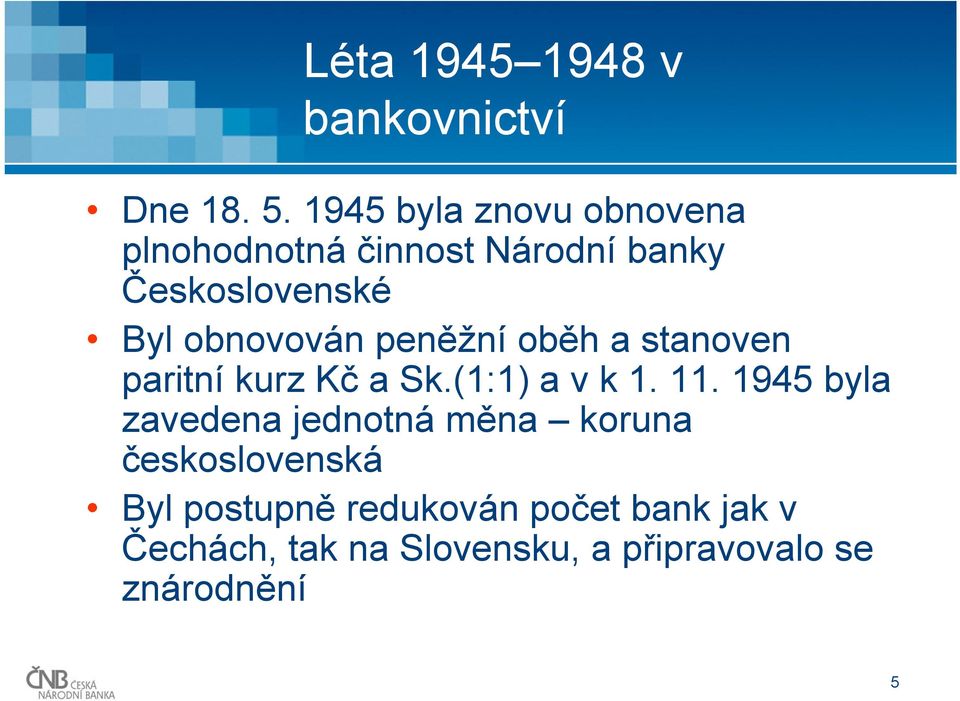 Léta 1945–1948 v bankovnictví

• Dne 18. 5. 1945 byla znovu obnovena plnohodnotná činnost Národní banky Československé

• Byl obnovován peněžní oběh a stanoven paritní kurz Kč a Sk.(1:1) a v k 1. 11. 1945 byla zavedena jednotná měna – koruna československá

• Byl postupně redukován počet bank jak v Čechách, tak na Slovensku, a připravovalo se znárodnění

ČNB ČESKÁ NÁRODNÍ BANKA

5